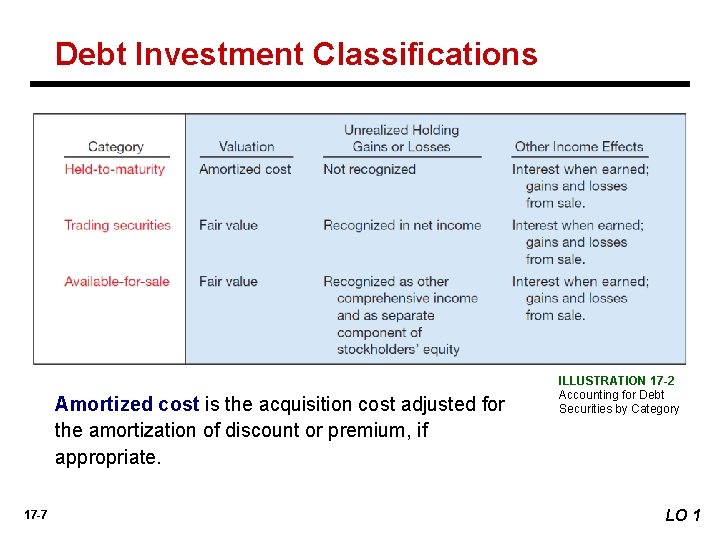 Debt Investment Classifications

| Category | Valuation | Unrealized Holding Gains or Losses | Other Income Effects |
|---|---|---|---|
| Held-to-maturity | Amortized cost | Not recognized | Interest when earned; gains and losses from sale. |
| Trading securities | Fair value | Recognized in net income | Interest when earned; gains and losses from sale. |
| Available-for-sale | Fair value | Recognized as other comprehensive income and as separate component of stockholders' equity | Interest when earned; gains and losses from sale. |

ILLUSTRATION 17-2
Accounting for Debt Securities by Category

Amortized cost is the acquisition cost adjusted for the amortization of discount or premium, if appropriate.

17-7

LO 1